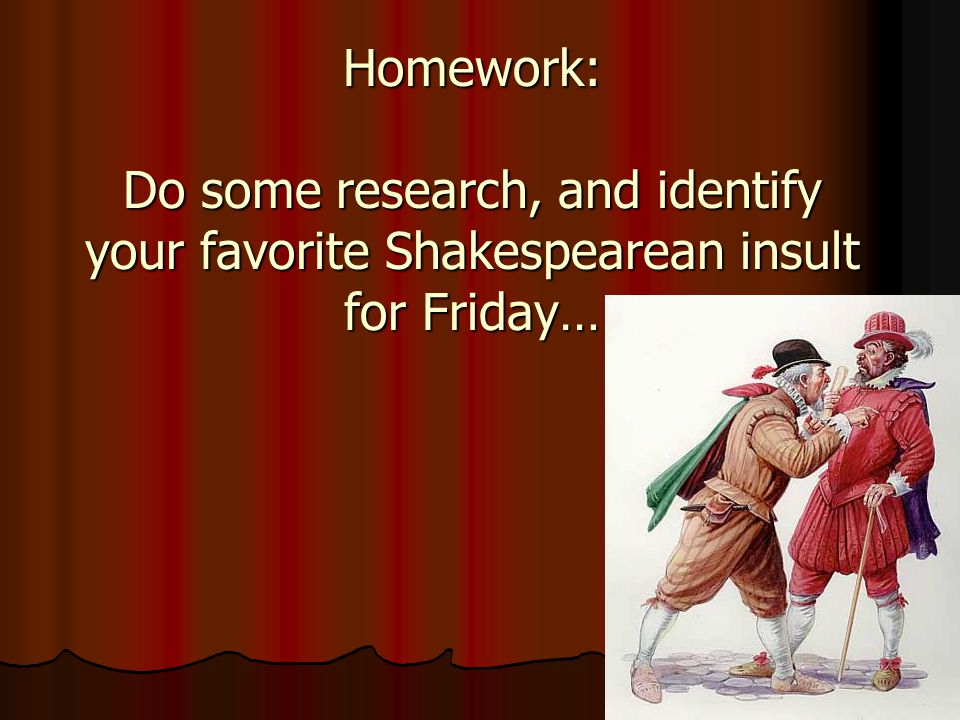 Homework:

Do some research, and identify your favorite Shakespearean insult for Friday…